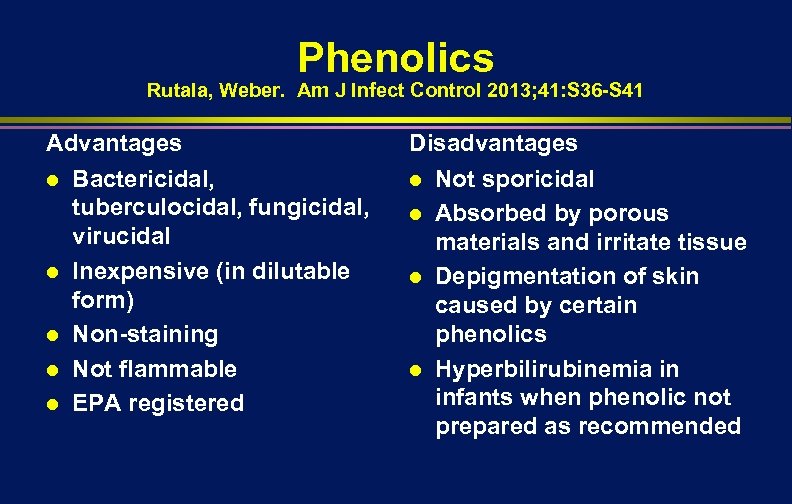 Phenolics
Rutala, Weber. Am J Infect Control 2013;41:S36-S41

Advantages
- Bactericidal, tuberculocidal, fungicidal, virucidal
- Inexpensive (in dilutable form)
- Non-staining
- Not flammable
- EPA registered

Disadvantages
- Not sporicidal
- Absorbed by porous materials and irritate tissue
- Depigmentation of skin caused by certain phenolics
- Hyperbilirubinemia in infants when phenolic not prepared as recommended